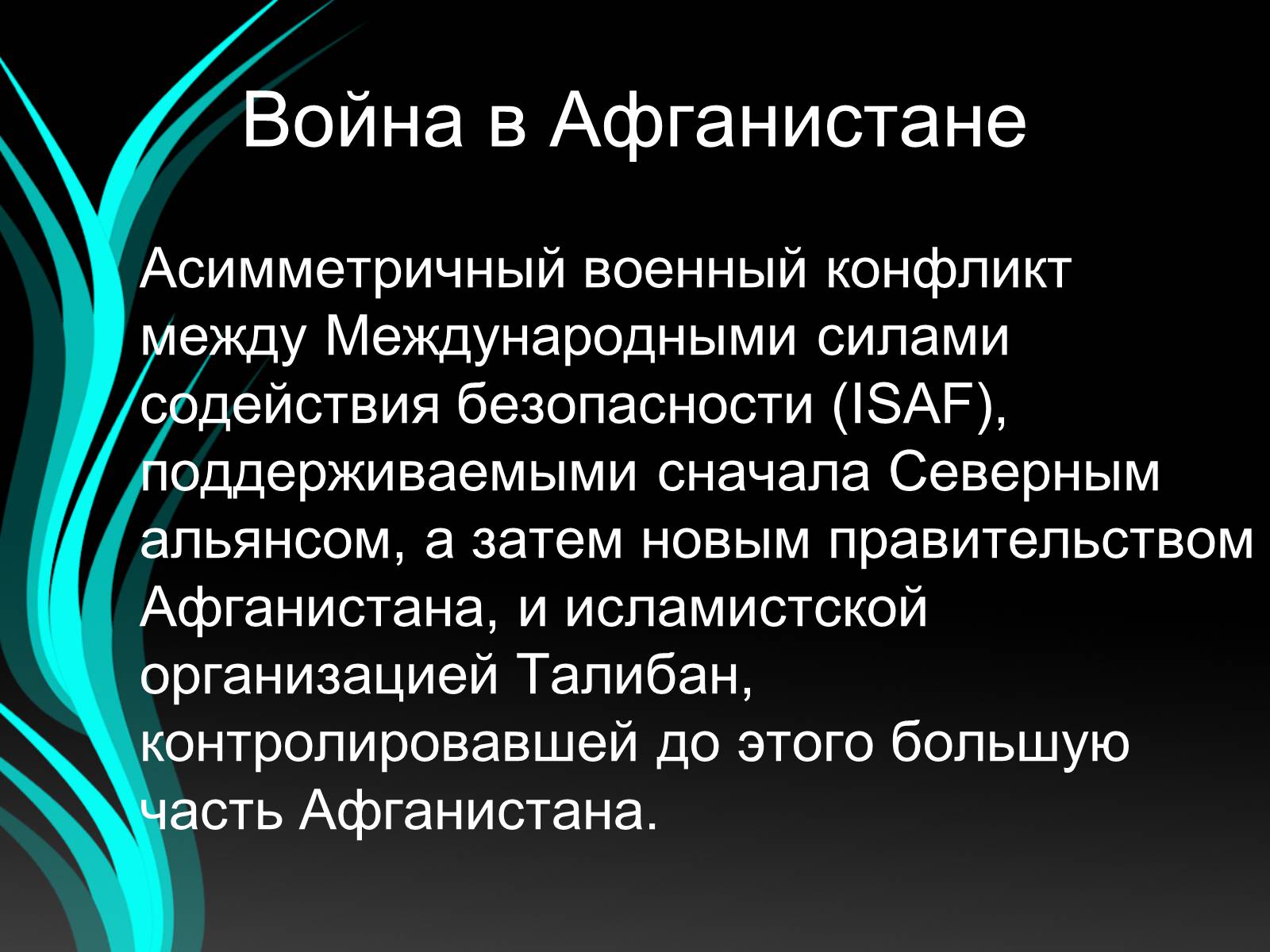 Война в Афганистане

Асимметричный военный конфликт между Международными силами содействия безопасности (ISAF), поддерживаемыми сначала Северным альянсом, а затем новым правительством Афганистана, и исламистской организацией Талибан, контролировавшей до этого большую часть Афганистана.